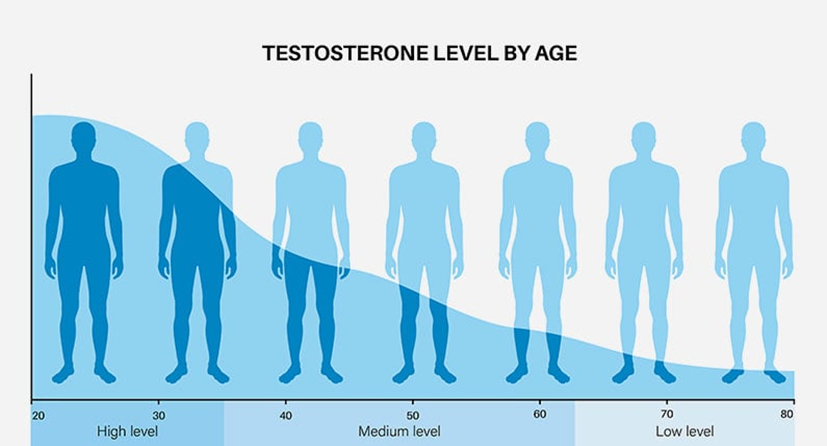 TESTOSTERONE LEVEL BY AGE

20
30
40
50
60
70
80

High level
Medium level
Low level